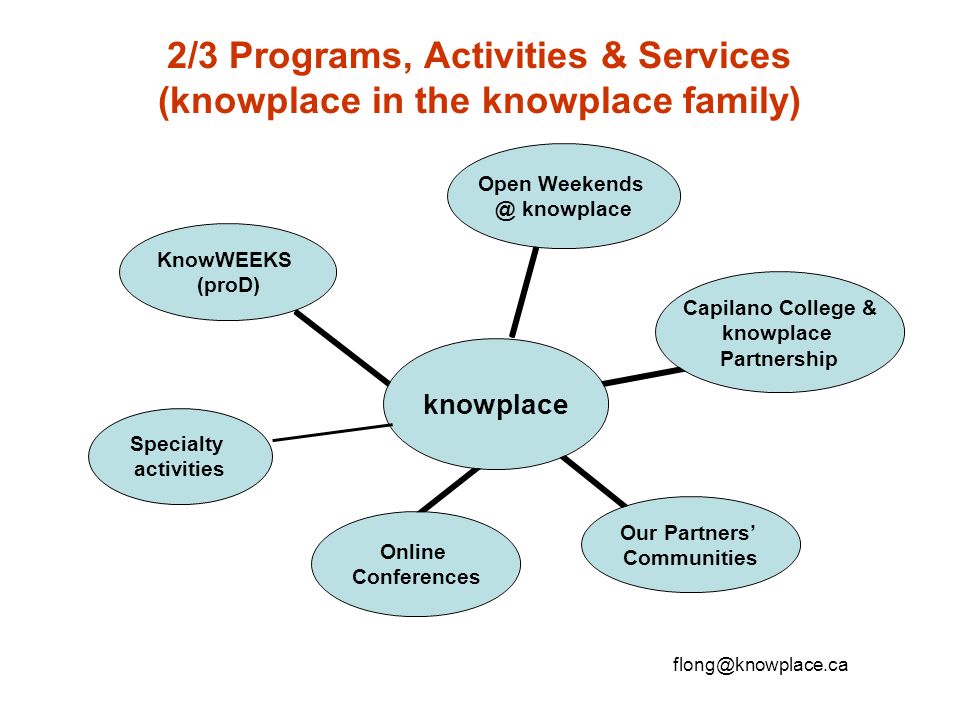 2/3 Programs, Activities & Services
(knowplace in the knowplace family)

Open Weekends @ knowplace

KnowWEEKS (proD)

Capilano College & knowplace Partnership

knowplace

Specialty activities

Online Conferences

Our Partners' Communities

flong@knowplace.ca